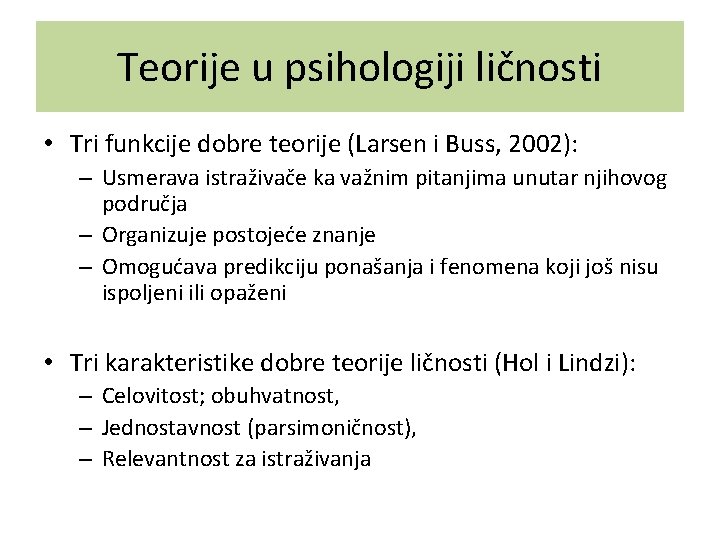 Teorije u psihologiji ličnosti

• Tri funkcije dobre teorije (Larsen i Buss, 2002):
– Usmerava istraživače ka važnim pitanjima unutar njihovog područja
– Organizuje postojeće znanje
– Omogućava predikciju ponašanja i fenomena koji još nisu ispoljeni ili opaženi

• Tri karakteristike dobre teorije ličnosti (Hol i Lindzi):
– Celovitost; obuhvatnost,
– Jednostavnost (parsimoničnost),
– Relevantnost za istraživanja